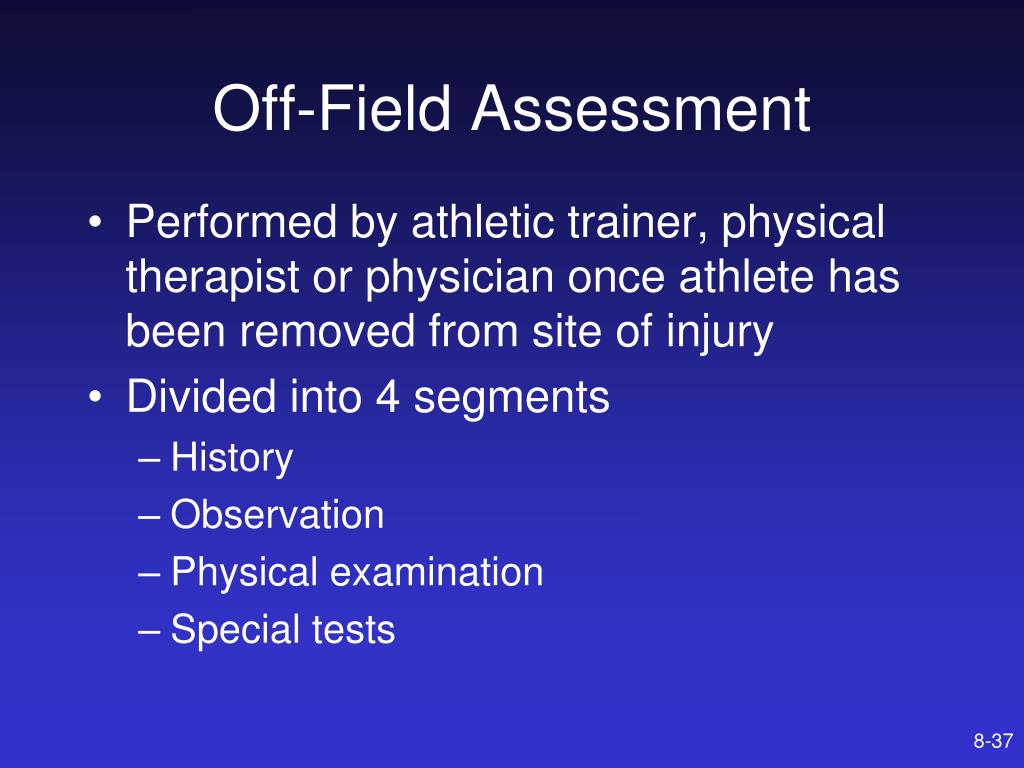 Off-Field Assessment

• Performed by athletic trainer, physical therapist or physician once athlete has been removed from site of injury
• Divided into 4 segments
– History
– Observation
– Physical examination
– Special tests

8-37